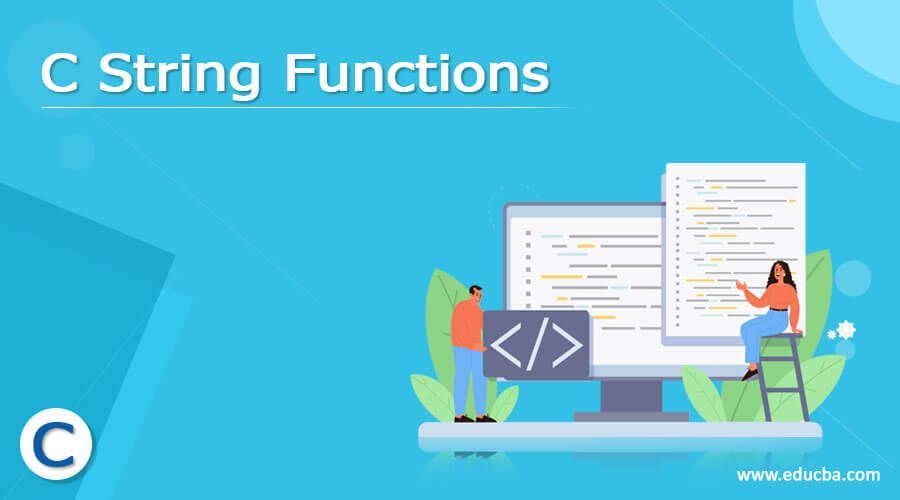 C String Functions

</>

C

www.educba.com